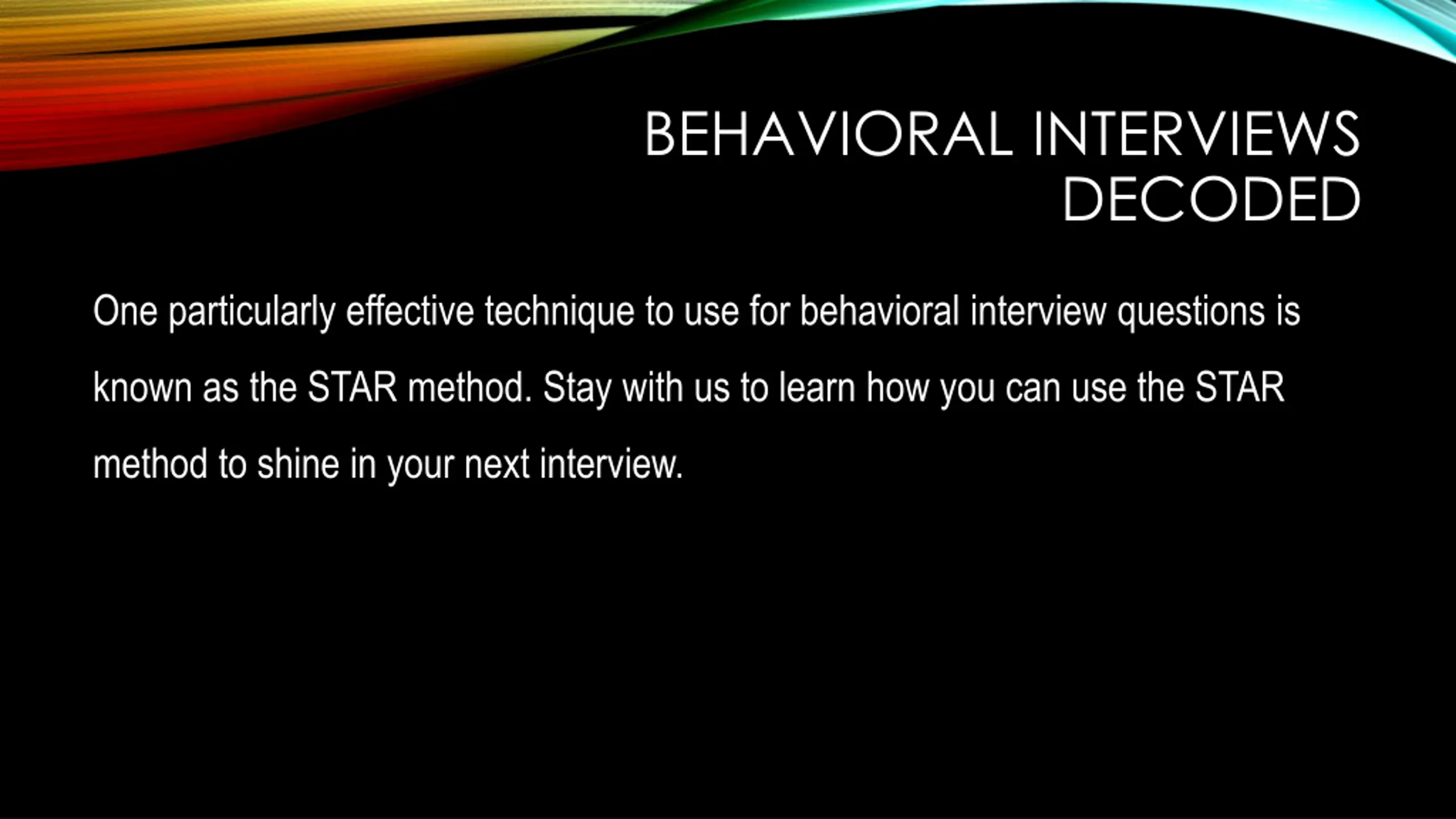 BEHAVIORAL INTERVIEWS DECODED

One particularly effective technique to use for behavioral interview questions is known as the STAR method. Stay with us to learn how you can use the STAR method to shine in your next interview.